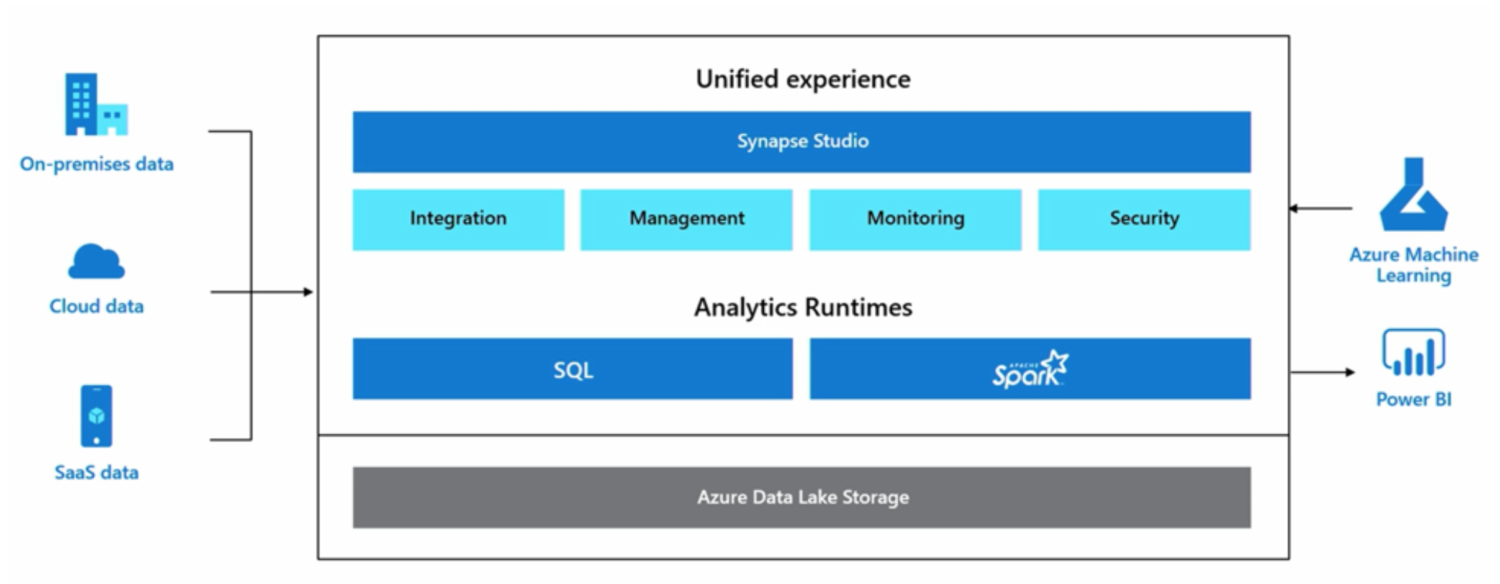 On-premises data

Cloud data

SaaS data

Unified experience

Synapse Studio

Integration

Management

Monitoring

Security

Analytics Runtimes

SQL

APACHE Spark

Azure Data Lake Storage

Azure Machine Learning

Power BI